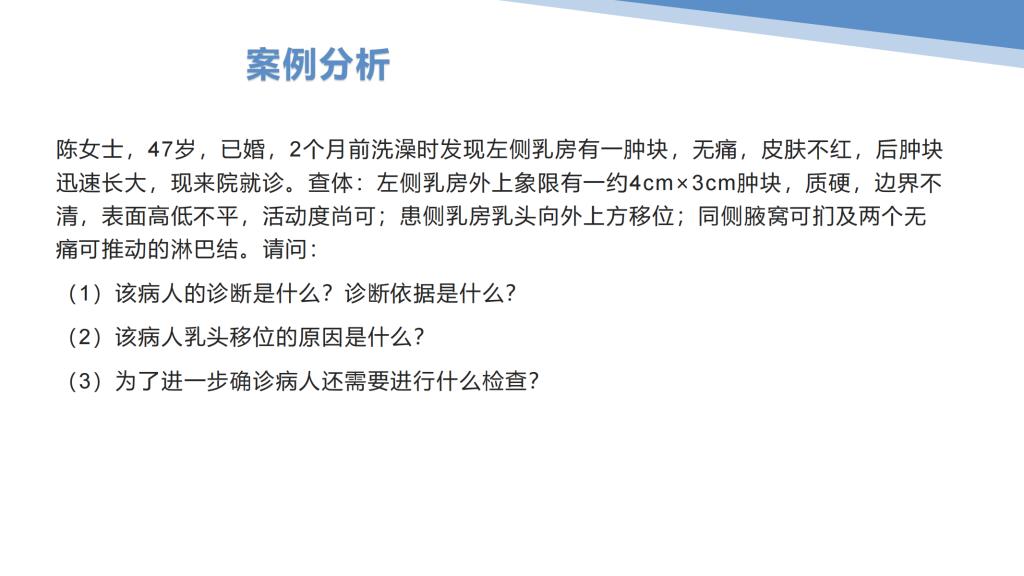 案例分析

陈女士，47岁，已婚，2个月前洗澡时发现左侧乳房有一肿块，无痛，皮肤不红，后肿块迅速长大，现来院就诊。查体：左侧乳房外上象限有一约4cm×3cm肿块，质硬，边界不清，表面高低不平，活动度尚可；患侧乳房乳头向外上方移位；同侧腋窝可扪及两个无痛可推动的淋巴结。请问：

（1）该病人的诊断是什么？诊断依据是什么？

（2）该病人乳头移位的原因是什么？

（3）为了进一步确诊病人还需要进行什么检查？